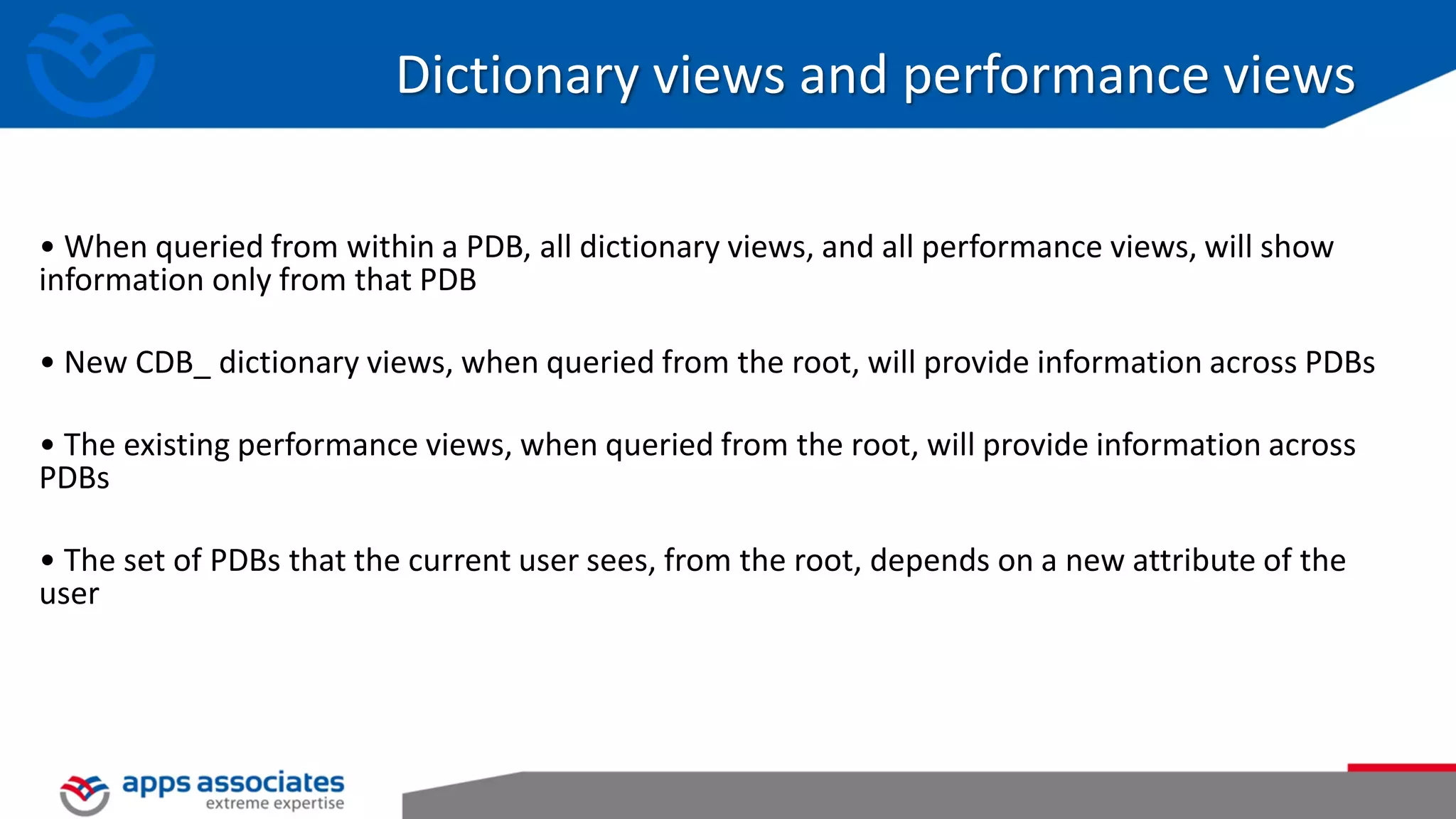 Dictionary views and performance views

• When queried from within a PDB, all dictionary views, and all performance views, will show information only from that PDB

• New CDB_ dictionary views, when queried from the root, will provide information across PDBs

• The existing performance views, when queried from the root, will provide information across PDBs

• The set of PDBs that the current user sees, from the root, depends on a new attribute of the user

apps associates
extreme expertise